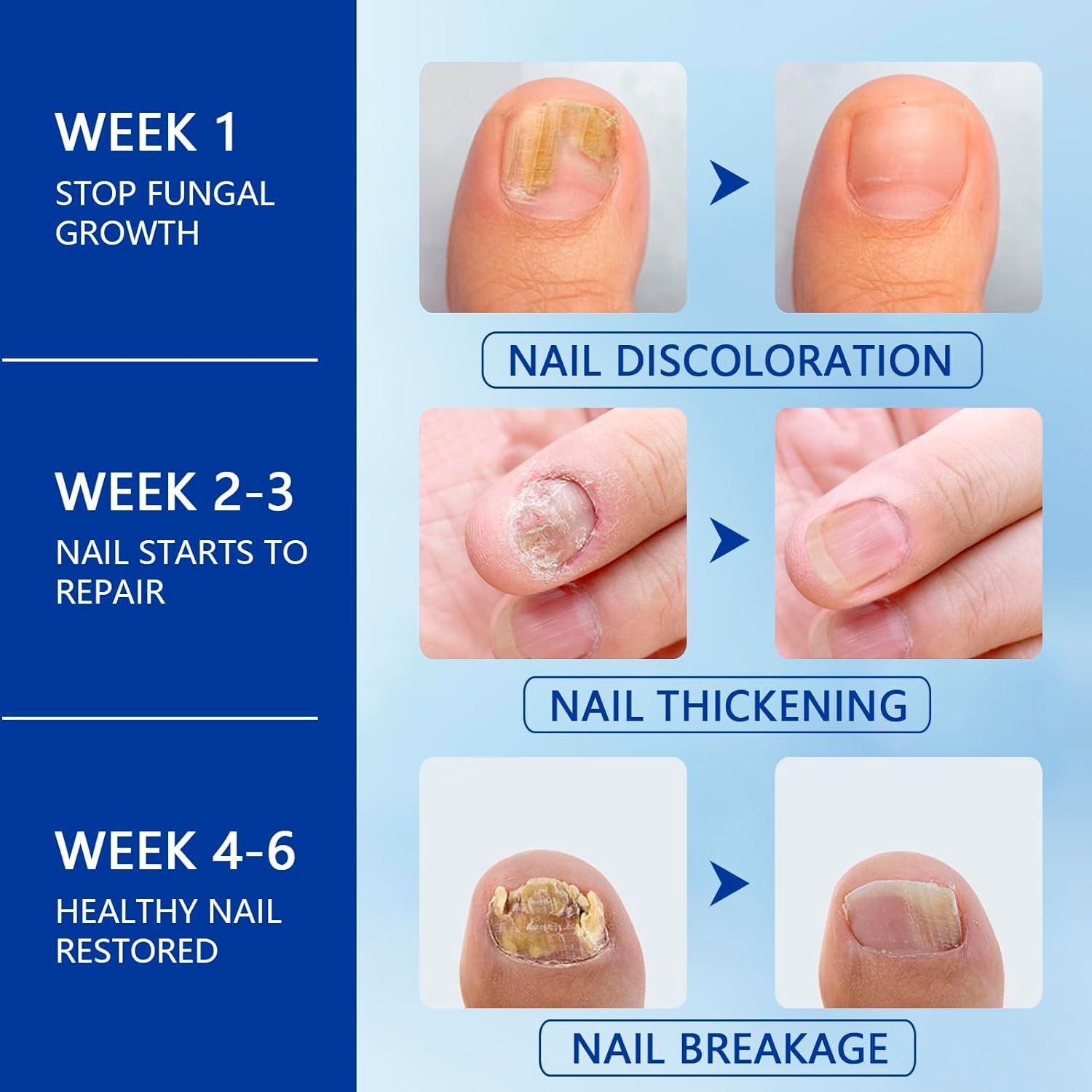 WEEK 1
STOP FUNGAL GROWTH

WEEK 2-3
NAIL STARTS TO REPAIR

WEEK 4-6
HEALTHY NAIL RESTORED

NAIL DISCOLORATION

NAIL THICKENING

NAIL BREAKAGE